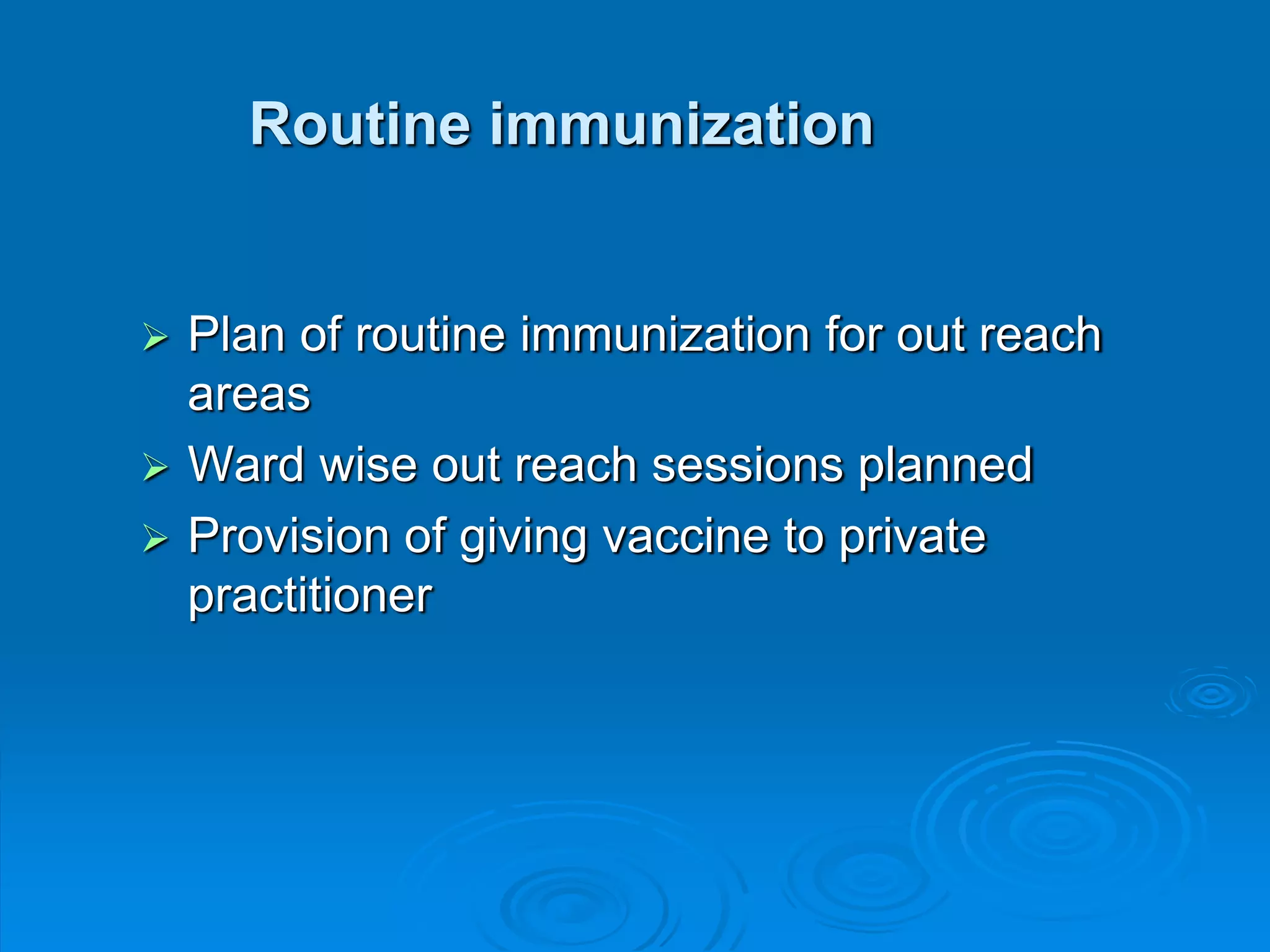 Routine immunization

➢ Plan of routine immunization for out reach areas

➢ Ward wise out reach sessions planned

➢ Provision of giving vaccine to private practitioner